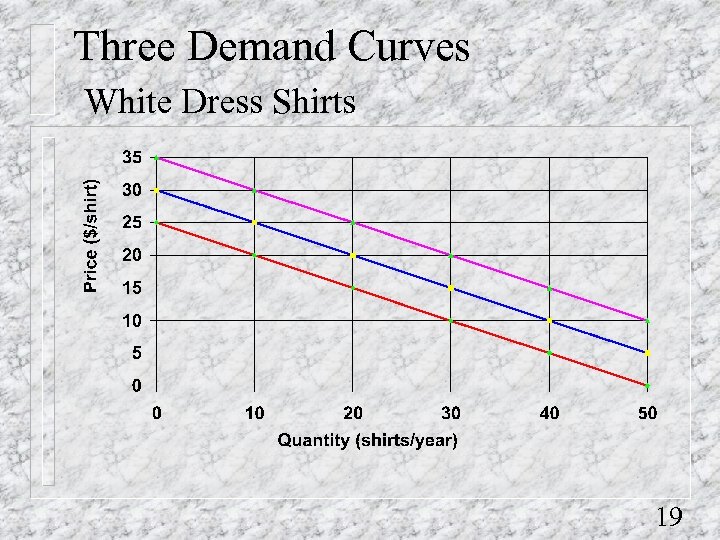 Three Demand Curves

White Dress Shirts

Price ($/shirt)

35
30
25
20
15
10
5
0

0 10 20 30 40 50

Quantity (shirts/year)

19